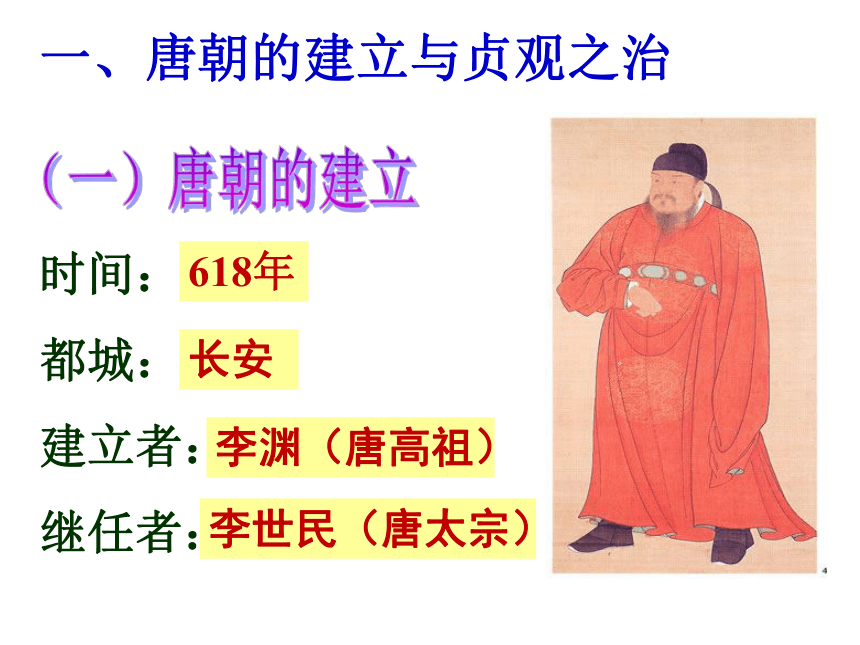 一、唐朝的建立与贞观之治

（一）唐朝的建立

时间：618年

都城：长安

建立者：李渊（唐高祖）

继任者：李世民（唐太宗）

4